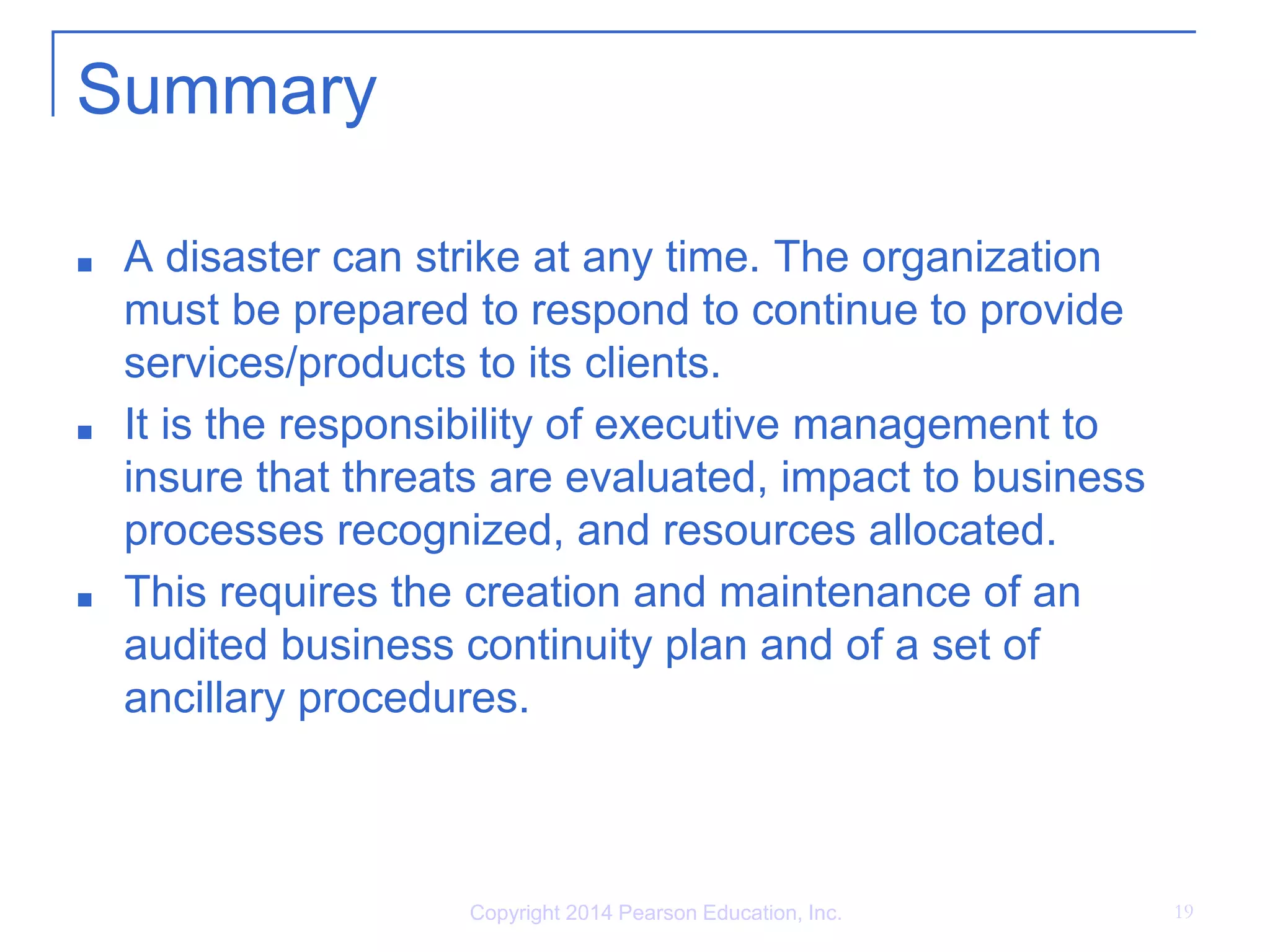 Summary

■ A disaster can strike at any time. The organization must be prepared to respond to continue to provide services/products to its clients.

■ It is the responsibility of executive management to insure that threats are evaluated, impact to business processes recognized, and resources allocated.

■ This requires the creation and maintenance of an audited business continuity plan and of a set of ancillary procedures.

Copyright 2014 Pearson Education, Inc.

19